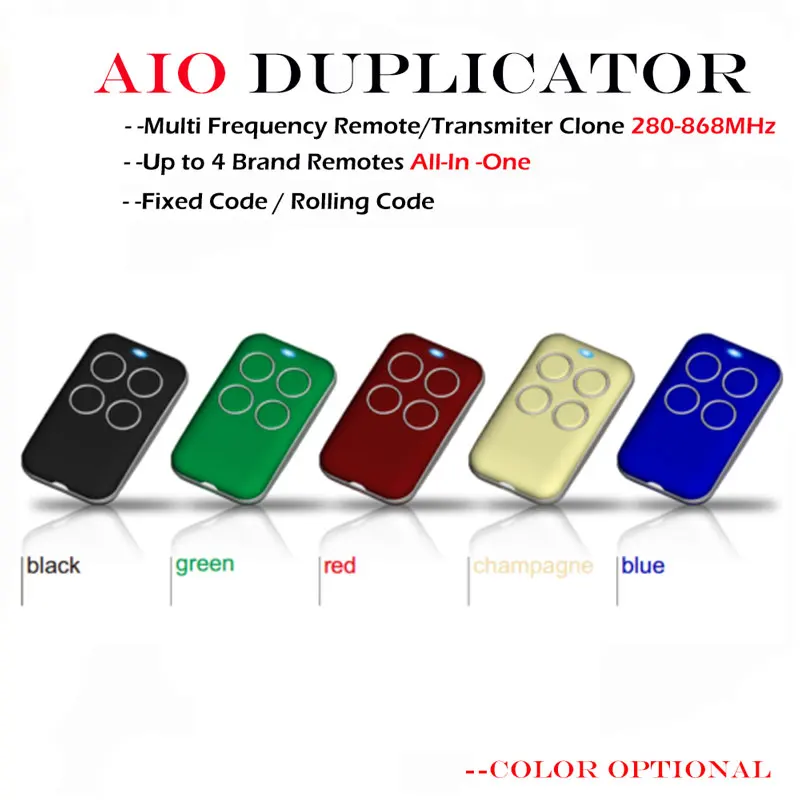 AIO DUPLICATOR

- -Multi Frequency Remote/Transmiter Clone 280-868MHz

- -Up to 4 Brand Remotes All-In -One

- -Fixed Code / Rolling Code

black

green

red

champagne

blue

--COLOR OPTIONAL